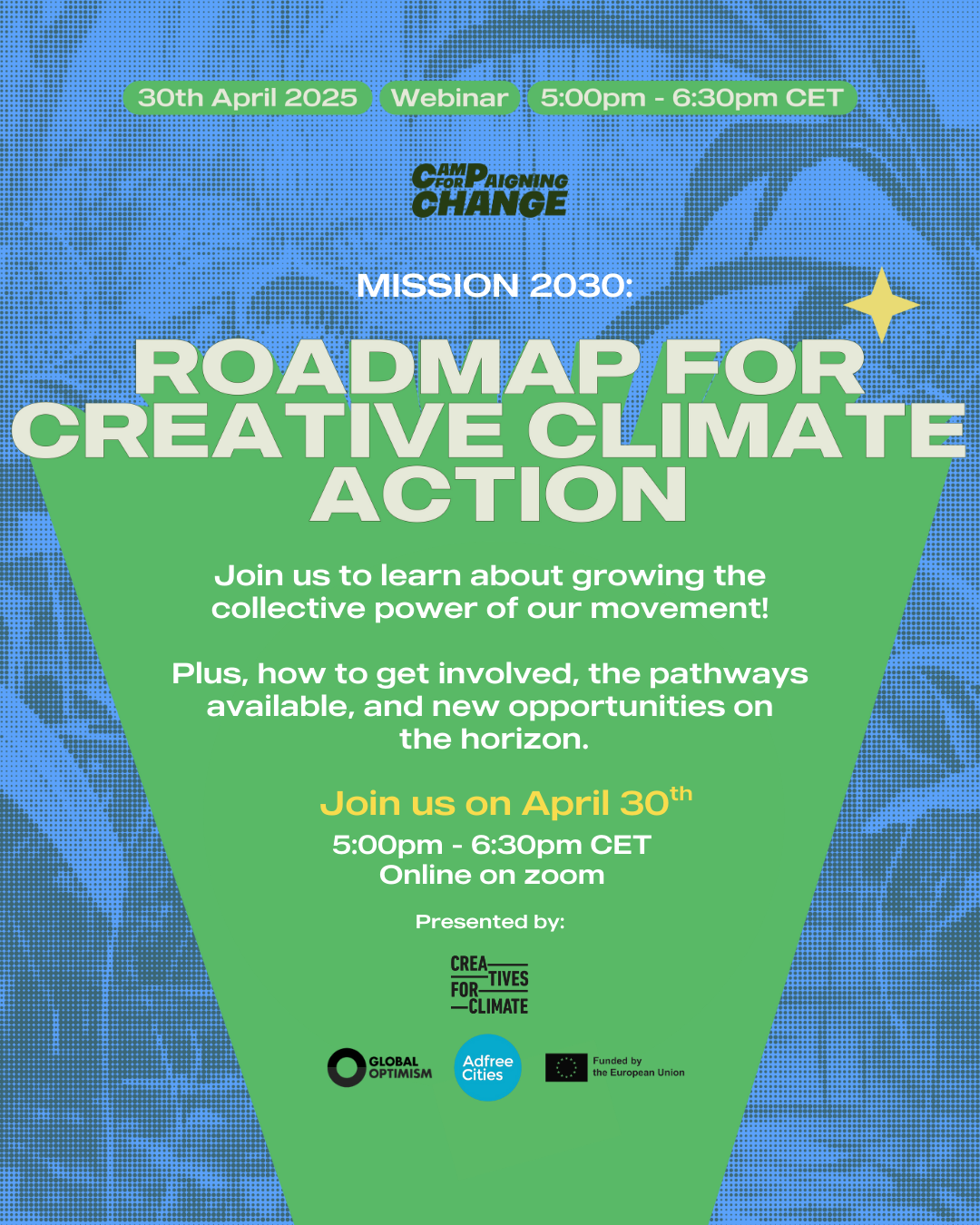 30th April 2025 Webinar 5:00pm - 6:30pm CET

CAMPAIGNING FOR CHANGE

MISSION 2030:

ROADMAP FOR CREATIVE CLIMATE ACTION

Join us to learn about growing the collective power of our movement!

Plus, how to get involved, the pathways available, and new opportunities on the horizon.

Join us on April 30$^{th}$

5:00pm - 6:30pm CET
Online on zoom

Presented by:

CREATIVES FOR CLIMATE

GLOBAL OPTIMISM

Adfree Cities

Funded by the European Union